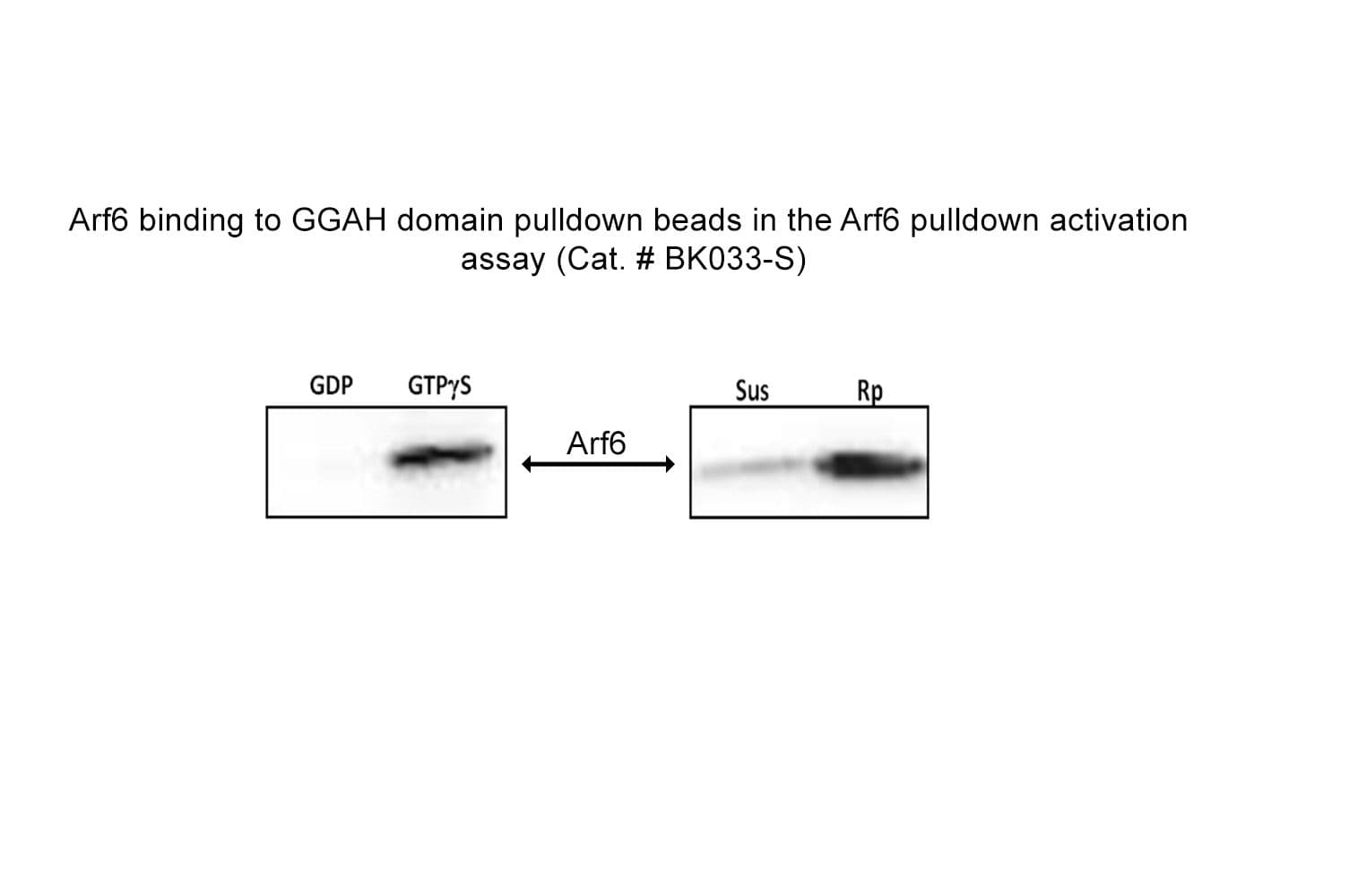 Arf6 binding to GGAH domain pulldown beads in the Arf6 pulldown activation assay (Cat. # BK033-S)

GDP GTPγS

Arf6

Sus Rp